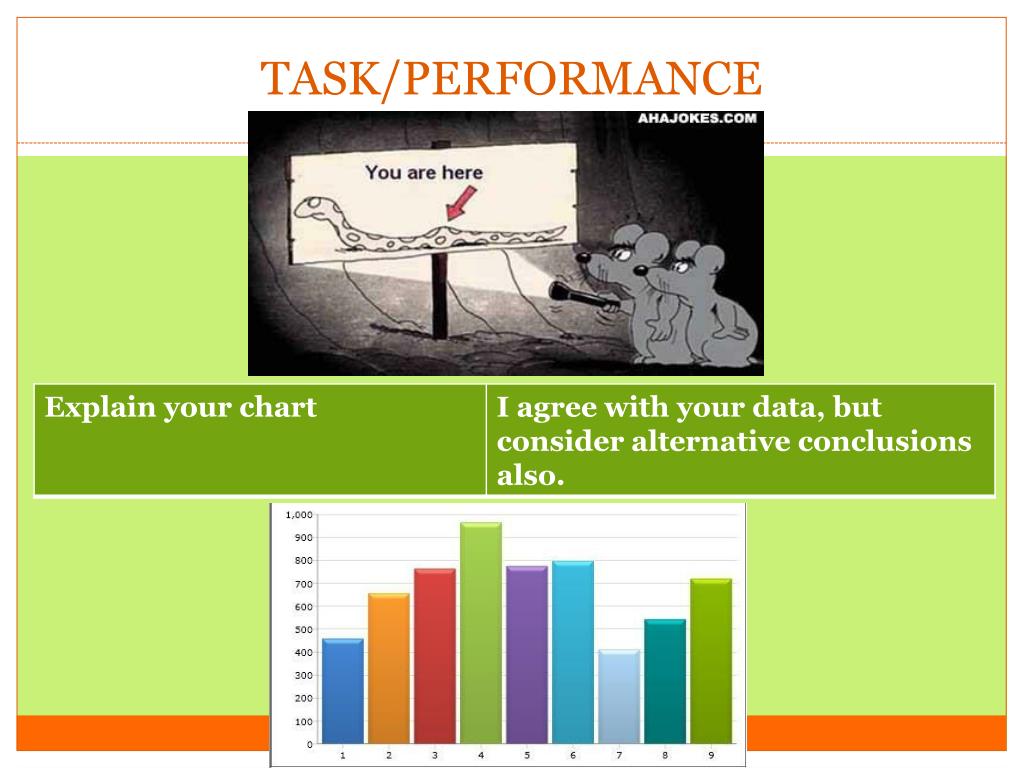 TASK/PERFORMANCE

AHAJOKES.COM

You are here

| Explain your chart | I agree with your data, but consider alternative conclusions also. |
|---|---|

1,000
900
800
700
600
500
400
300
200
100
0
1 2 3 4 5 6 7 8 9